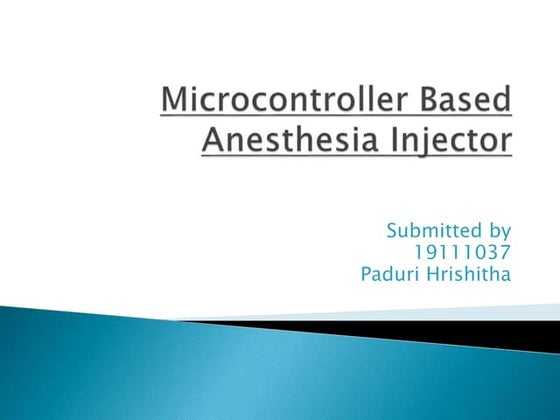 Microcontroller Based Anesthesia Injector

Submitted by
19111037
Paduri Hrishitha